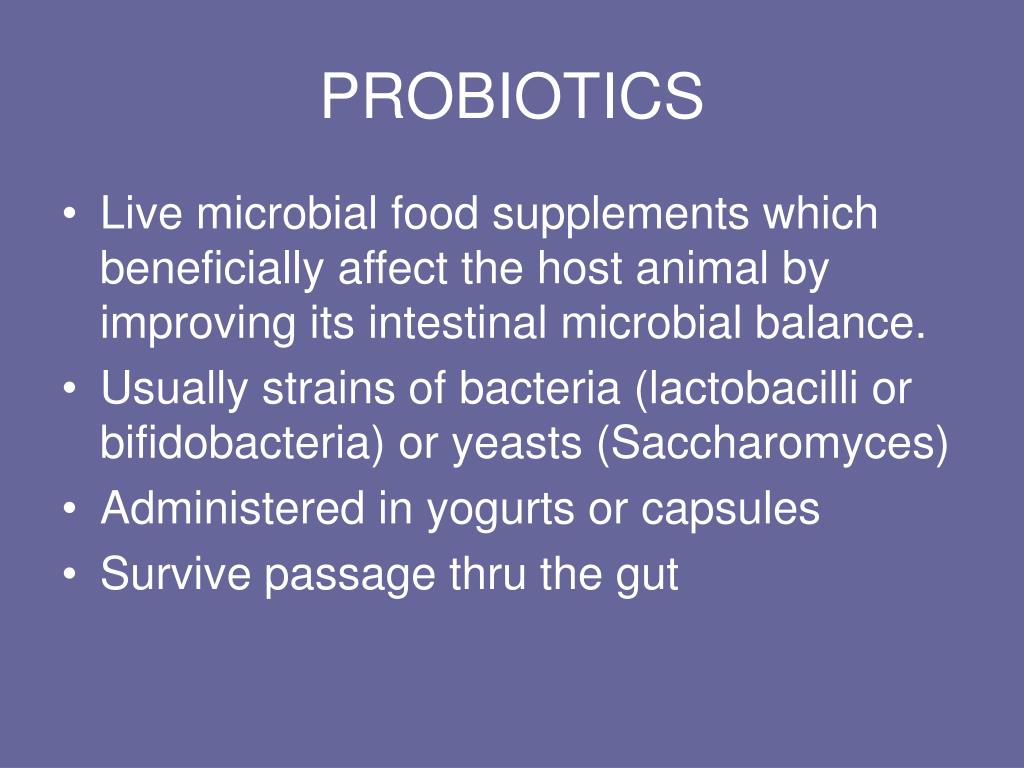 PROBIOTICS

• Live microbial food supplements which beneficially affect the host animal by improving its intestinal microbial balance.
• Usually strains of bacteria (lactobacilli or bifidobacteria) or yeasts (Saccharomyces)
• Administered in yogurts or capsules
• Survive passage thru the gut